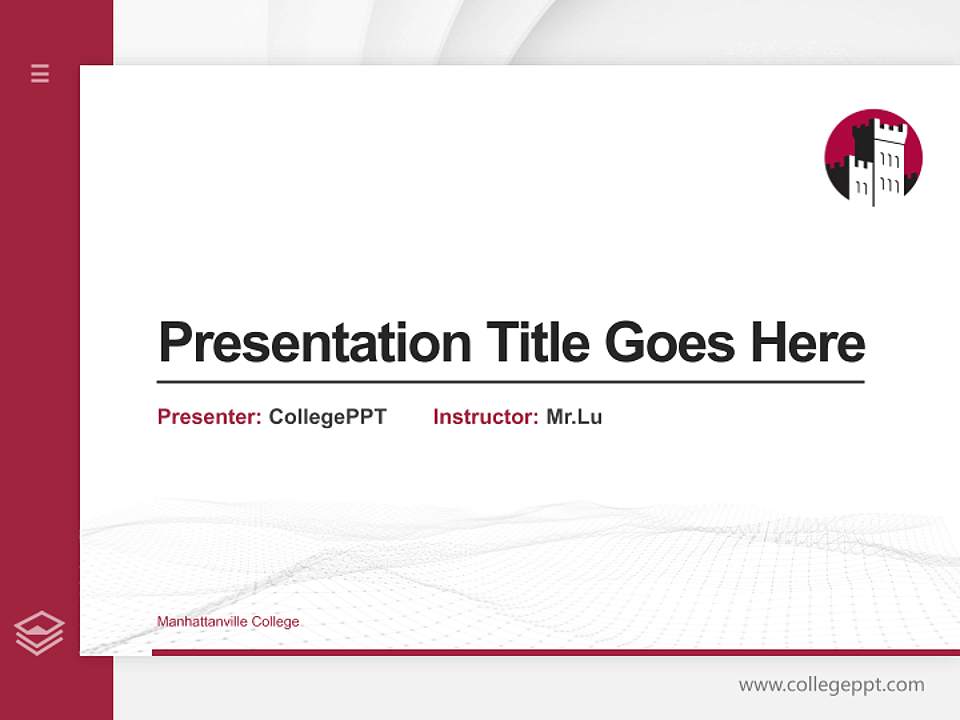 Presentation Title Goes Here

Presenter: CollegePPT Instructor: Mr.Lu

Manhattanville College

www.collegeppt.com